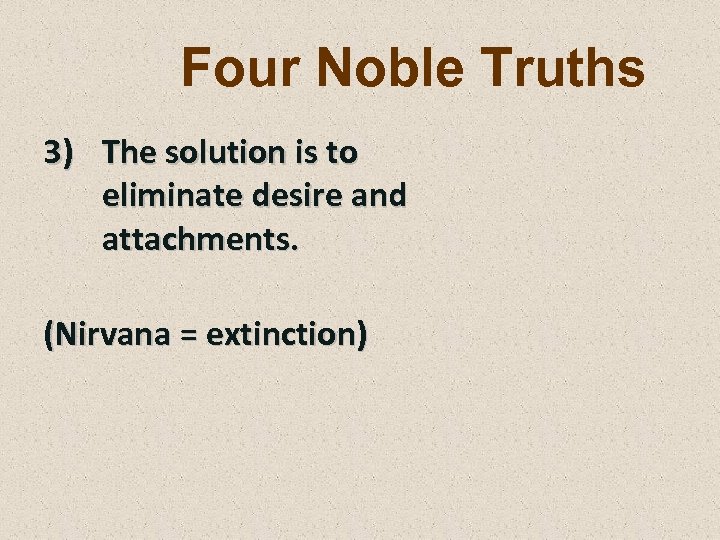 Four Noble Truths

3) The solution is to eliminate desire and attachments.

(Nirvana = extinction)